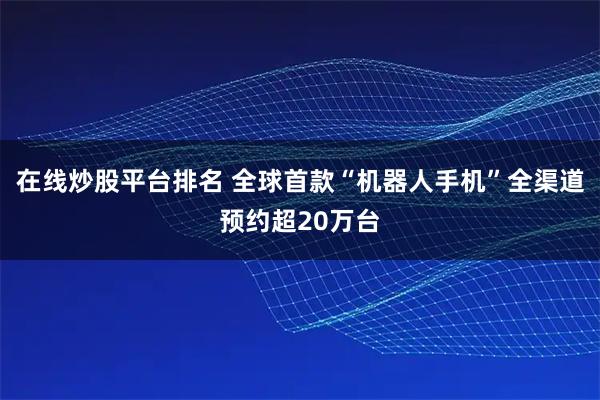 在线炒股平台排名 全球首款“机器人手机”全渠道预约超20万台